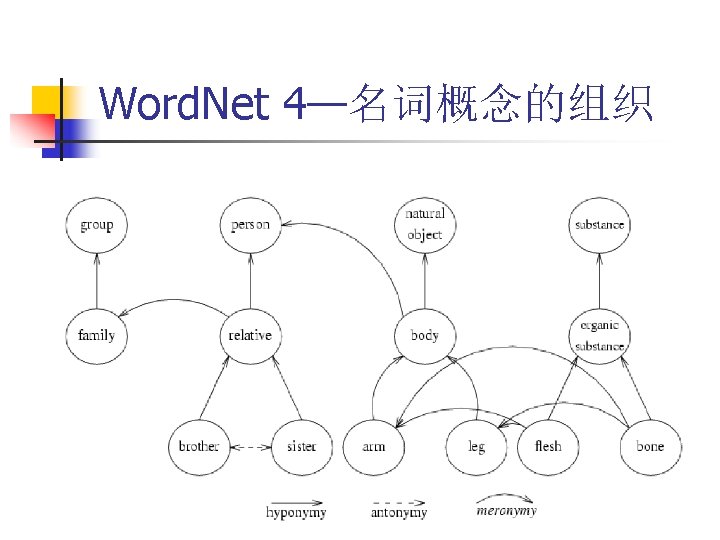 WordNet 4—名词概念的组织

group
person
natural object
substance
family
relative
body
organic substance
brother
sister
arm
leg
flesh
bone

hyponymy
antonymy
meronymy